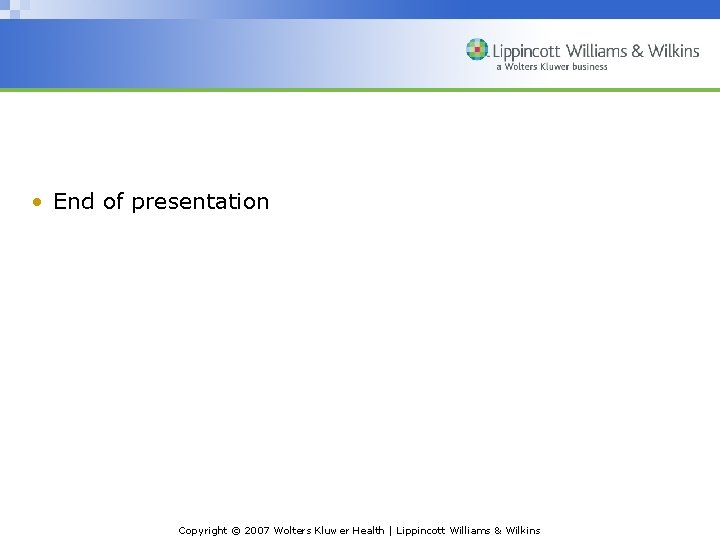 Lippincott Williams & Wilkins
a Wolters Kluwer business

• End of presentation

Copyright © 2007 Wolters Kluwer Health | Lippincott Williams & Wilkins